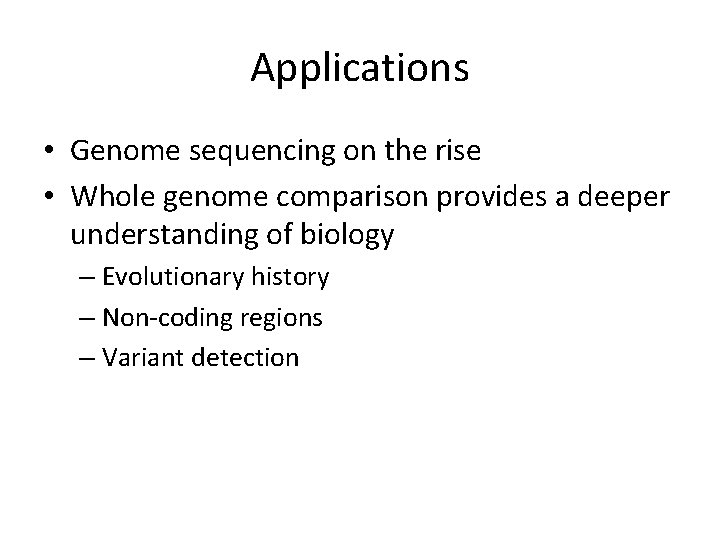 Applications

• Genome sequencing on the rise
• Whole genome comparison provides a deeper understanding of biology
– Evolutionary history
– Non-coding regions
– Variant detection